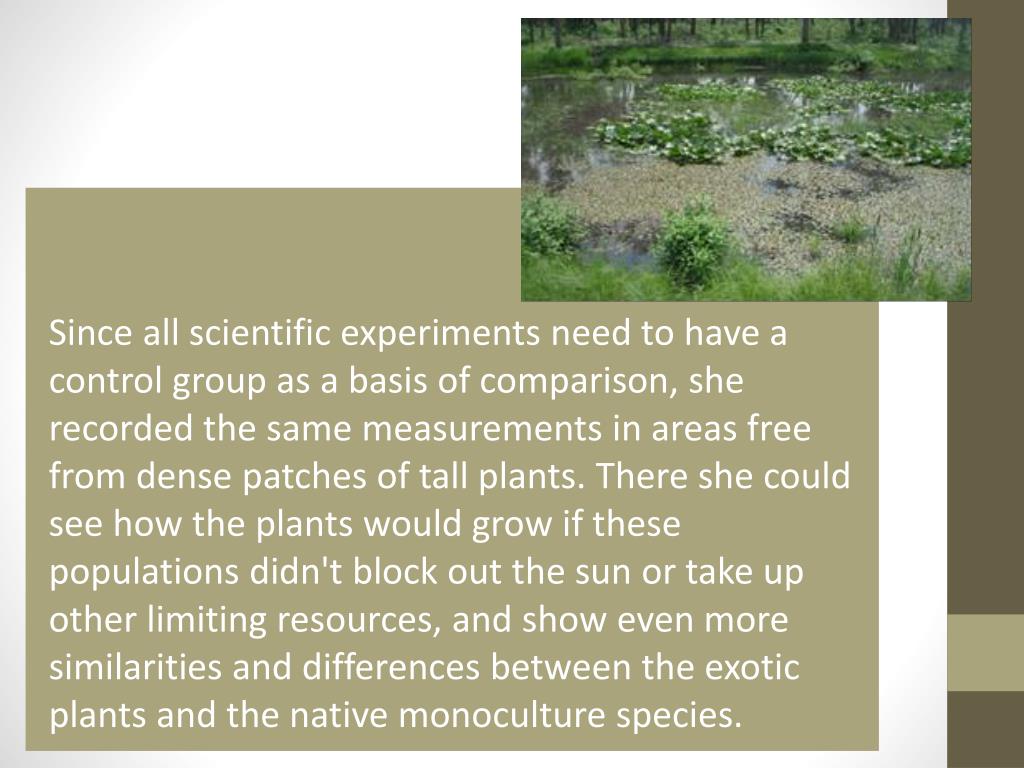 Since all scientific experiments need to have a control group as a basis of comparison, she recorded the same measurements in areas free from dense patches of tall plants. There she could see how the plants would grow if these populations didn't block out the sun or take up other limiting resources, and show even more similarities and differences between the exotic plants and the native monoculture species.